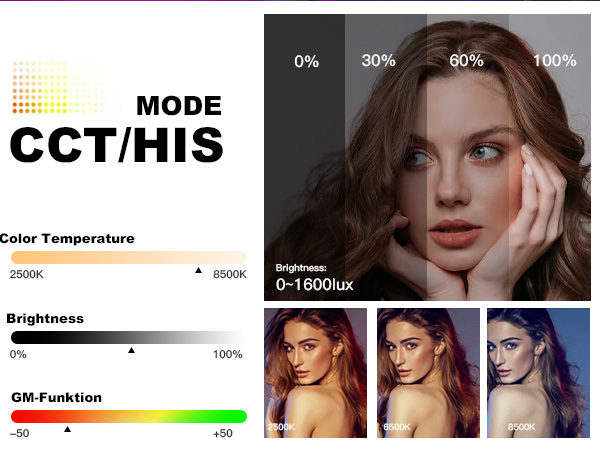 MODE
CCT/HIS

Color Temperature
2500K 8500K

Brightness
0% 100%

GM-Funktion
−50 +50

0% 30% 60% 100%

Brightness:
0~1600lux

2500K
6500K
8500K